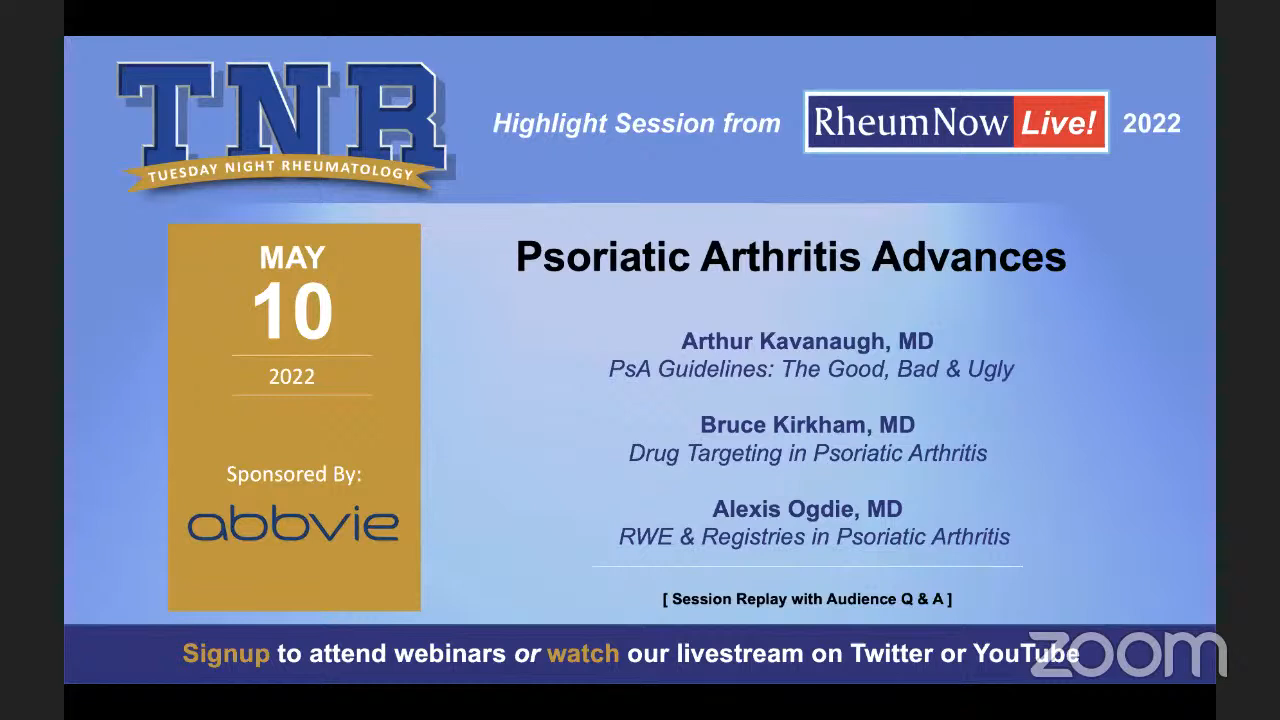 TNR
TUESDAY NIGHT RHEUMATOLOGY

Highlight Session from RheumNow Live! 2022

MAY
10
2022

Sponsored By:
abbvie

Psoriatic Arthritis Advances

Arthur Kavanaugh, MD
PsA Guidelines: The Good, Bad & Ugly

Bruce Kirkham, MD
Drug Targeting in Psoriatic Arthritis

Alexis Ogdie, MD
RWE & Registries in Psoriatic Arthritis

[ Session Replay with Audience Q & A ]

Signup to attend webinars or watch our livestream on Twitter or YouTube

zoom